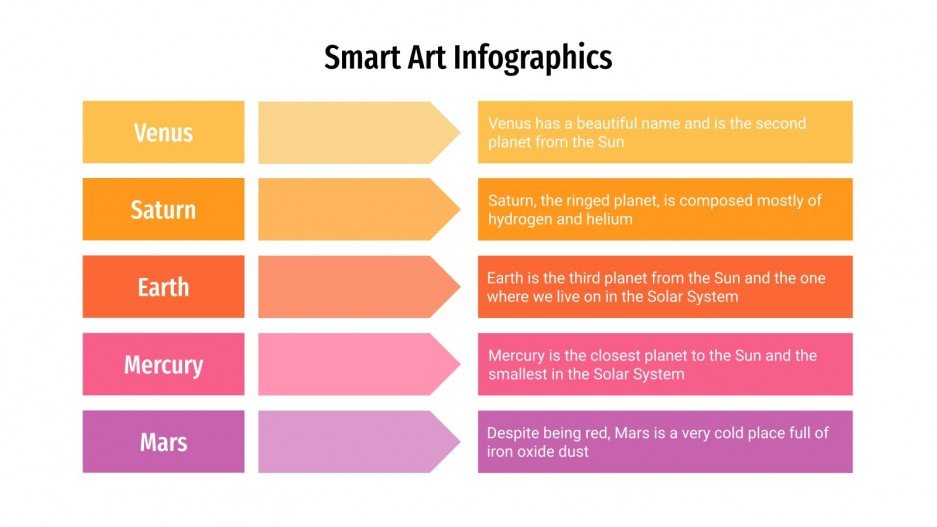 Smart Art Infographics

Venus

Venus has a beautiful name and is the second planet from the Sun

Saturn

Saturn, the ringed planet, is composed mostly of hydrogen and helium

Earth

Earth is the third planet from the Sun and the one where we live on in the Solar System

Mercury

Mercury is the closest planet to the Sun and the smallest in the Solar System

Mars

Despite being red, Mars is a very cold place full of iron oxide dust